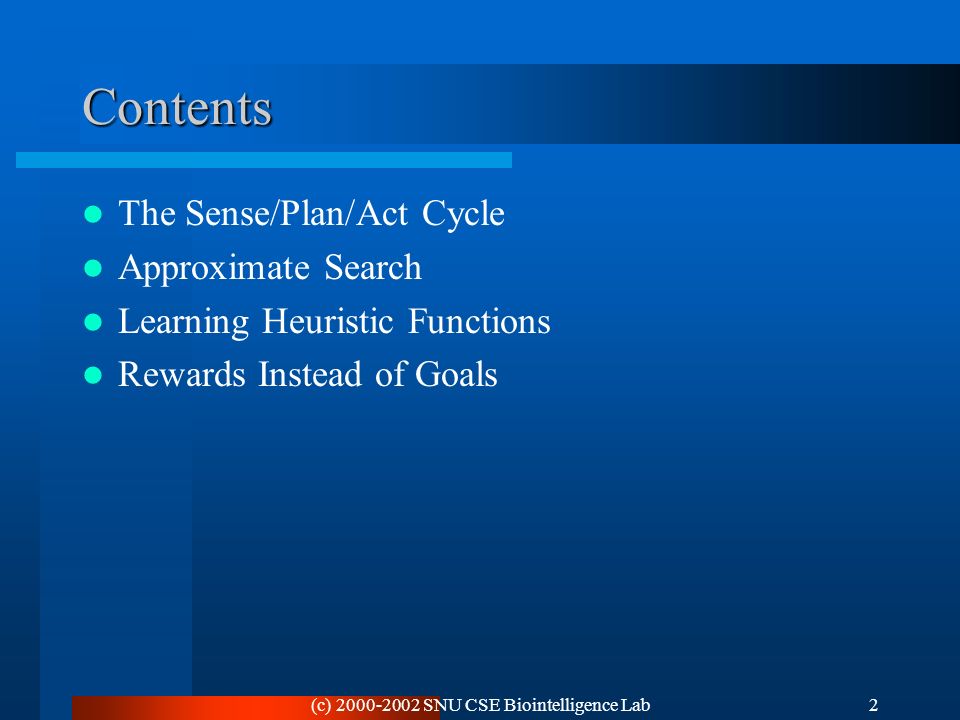 Contents

- The Sense/Plan/Act Cycle
- Approximate Search
- Learning Heuristic Functions
- Rewards Instead of Goals

(c) 2000-2002 SNU CSE Biointelligence Lab

2